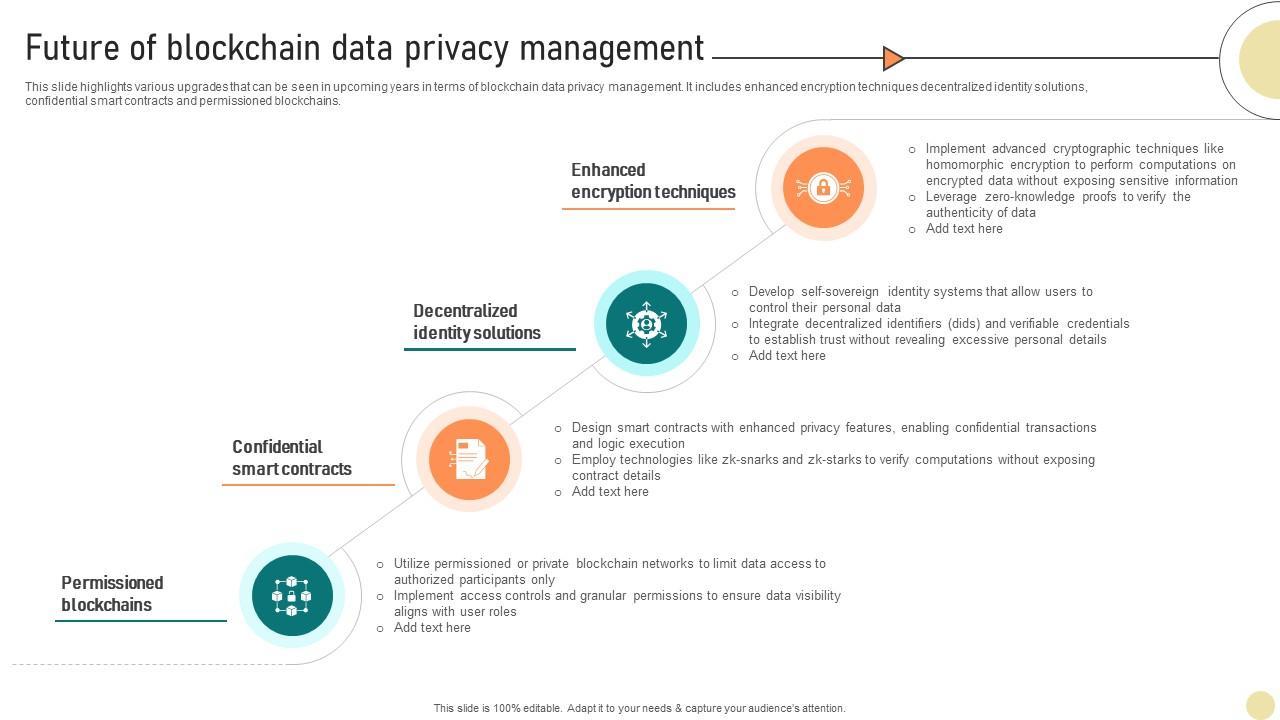 Future of blockchain data privacy management

This slide highlights various upgrades that can be seen in upcoming years in terms of blockchain data privacy management. It includes enhanced encryption techniques decentralized identity solutions, confidential smart contracts and permissioned blockchains.

Enhanced encryption techniques

○ Implement advanced cryptographic techniques like homomorphic encryption to perform computations on encrypted data without exposing sensitive information
○ Leverage zero-knowledge proofs to verify the authenticity of data
○ Add text here

Decentralized identity solutions

○ Develop self-sovereign identity systems that allow users to control their personal data
○ Integrate decentralized identifiers (dids) and verifiable credentials to establish trust without revealing excessive personal details
○ Add text here

Confidential smart contracts

○ Design smart contracts with enhanced privacy features, enabling confidential transactions and logic execution
○ Employ technologies like zk-snarks and zk-starks to verify computations without exposing contract details
○ Add text here

Permissioned blockchains

○ Utilize permissioned or private blockchain networks to limit data access to authorized participants only
○ Implement access controls and granular permissions to ensure data visibility aligns with user roles
○ Add text here

This slide is 100% editable. Adapt it to your needs & capture your audience's attention.